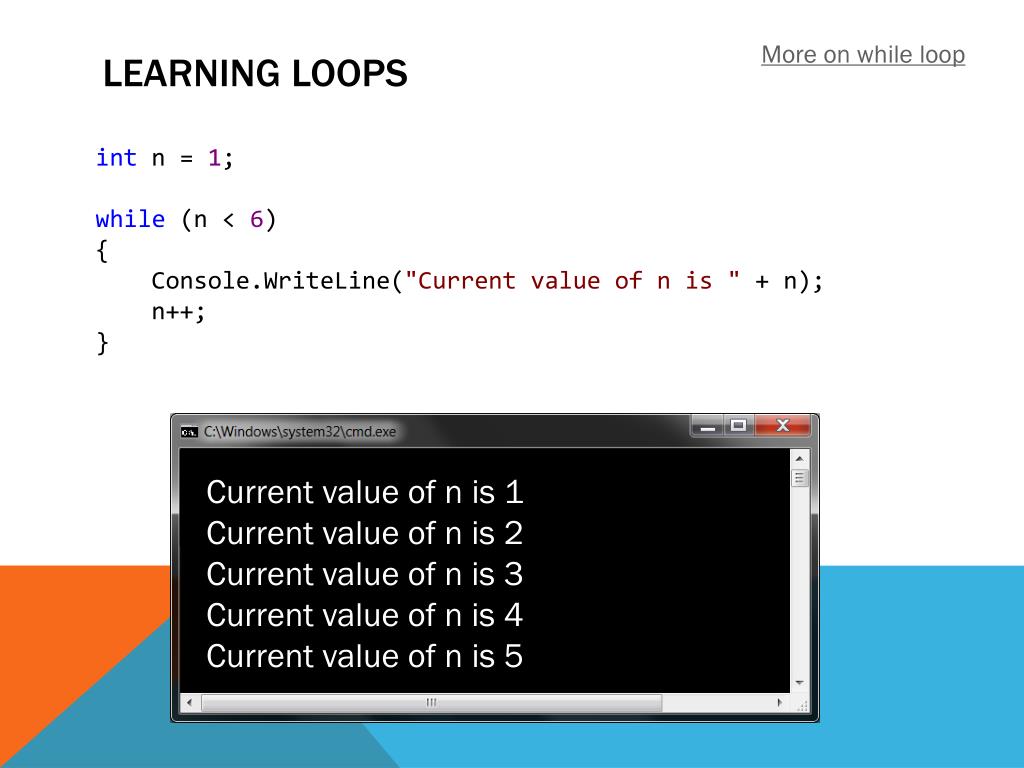 LEARNING LOOPS

More on while loop

int n = 1;

while (n < 6)
{
    Console.WriteLine("Current value of n is " + n);
    n++;
}

C:\Windows\system32\cmd.exe

Current value of n is 1
Current value of n is 2
Current value of n is 3
Current value of n is 4
Current value of n is 5